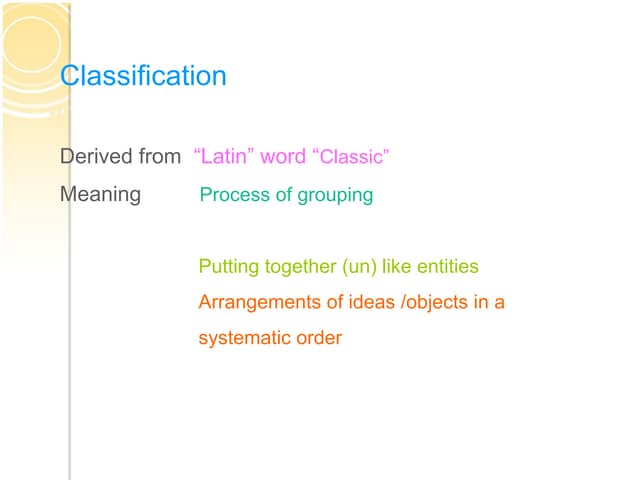 Classification

Derived from “Latin” word “Classic”

Meaning Process of grouping

Putting together (un) like entities

Arrangements of ideas /objects in a systematic order